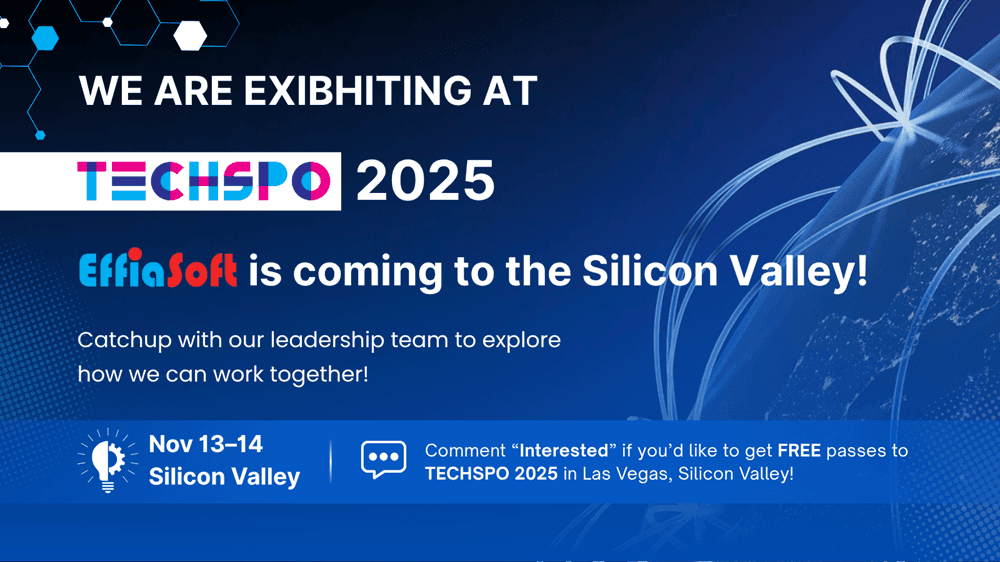 WE ARE EXIBHITING AT

TECHSPO 2025

EffiaSoft is coming to the Silicon Valley!

Catchup with our leadership team to explore how we can work together!

Nov 13–14
Silicon Valley

Comment “Interested” if you’d like to get FREE passes to TECHSPO 2025 in Las Vegas, Silicon Valley!